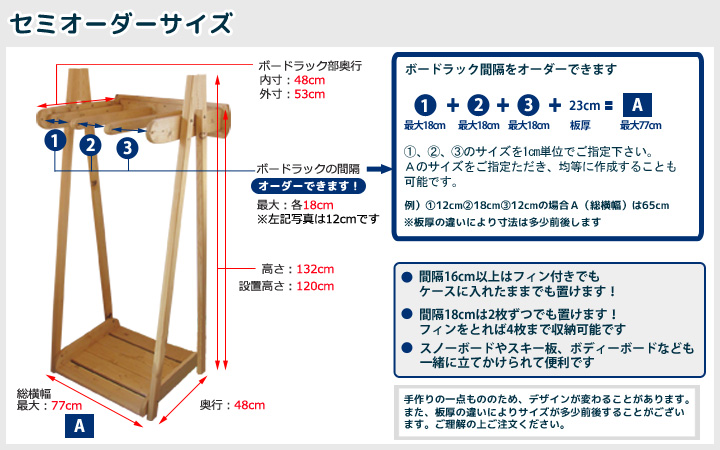 セミオーダーサイズ

ボードラック部奥行
内寸：48cm
外寸：53cm

1 2 3

ボードラックの間隔
オーダーできます！
最大：各18cm
※左記写真は12cmです

高さ：132cm
設置高さ：120cm

総横幅
最大：77cm
A

奥行：48cm

ボードラック間隔をオーダーできます

1 + 2 + 3 + 23cm = A
最大18cm 最大18cm 最大18cm 板厚 最大77cm

①、②、③のサイズを1cm単位でご指定下さい。
Aのサイズをご指定ただき、均等に作成することも可能です。

例）①12cm②18cm③12cmの場合A（総横幅）は65cm
※板厚の違いにより寸法は多少前後します

● 間隔16cm以上はフィン付きでもケースに入れたままでも置けます！
● 間隔18cmは2枚ずつでも置けます！フィンをとれば4枚まで収納可能です
● スノーボードやスキー板、ボディーボードなども一緒に立てかけられて便利です

手作りの一点もののため、デザインが変わることがあります。また、板厚の違いによりサイズが多少前後することがございます。ご理解の上ご注文ください。